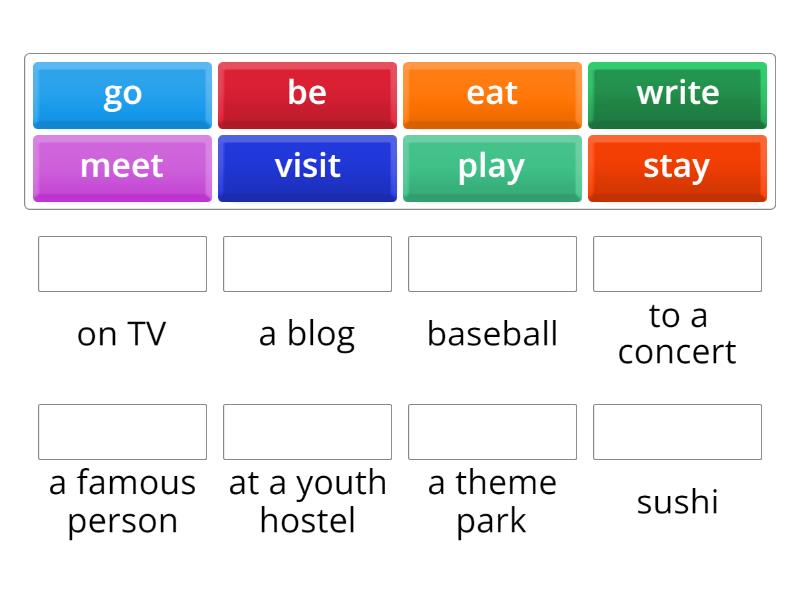 go
be
eat
write
meet
visit
play
stay

on TV
a blog
baseball
to a concert

a famous person
at a youth hostel
a theme park
sushi